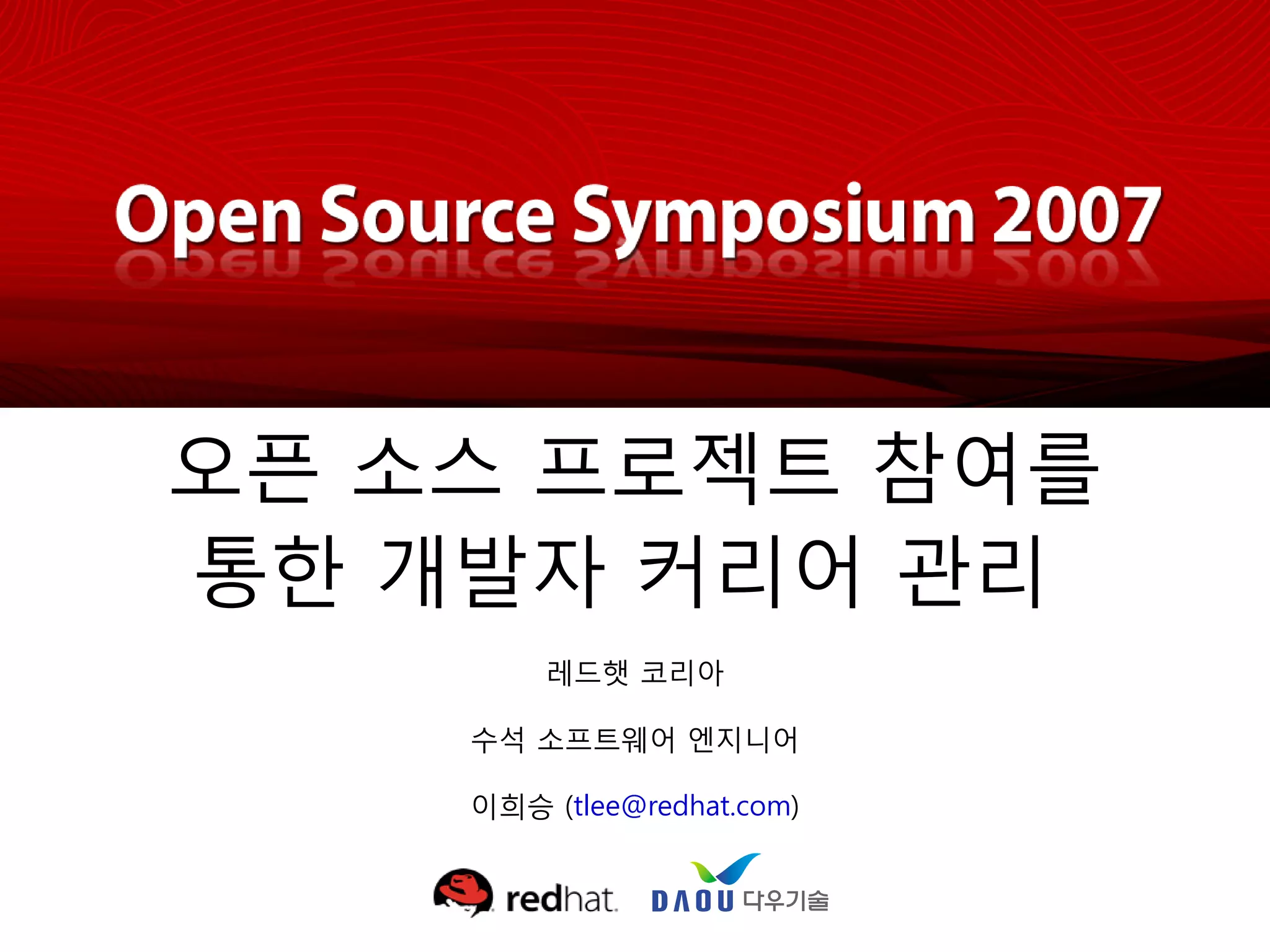 Open Source Symposium 2007

오픈 소스 프로젝트 참여를 통한 개발자 커리어 관리

레드햇 코리아

수석 소프트웨어 엔지니어

이희승 (tlee@redhat.com)

redhat. DAOU 다우기술